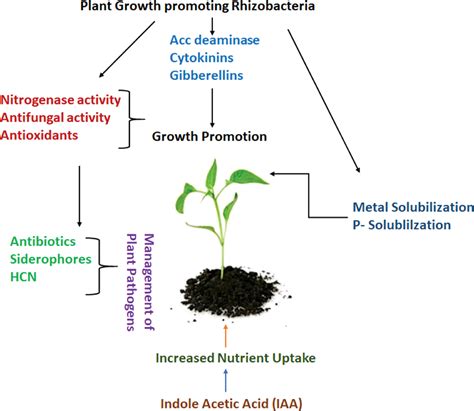 Plant Growth promoting Rhizobacteria

Acc deaminase
Cytokinins
Gibberellins

Nitrogenase activity
Antifungal activity
Antioxidants

Growth Promotion

Metal Solubilization
P- Solublilzation

Antibiotics
Siderophores
HCN

Management of Plant Pathogens

Increased Nutrient Uptake

Indole Acetic Acid (IAA)